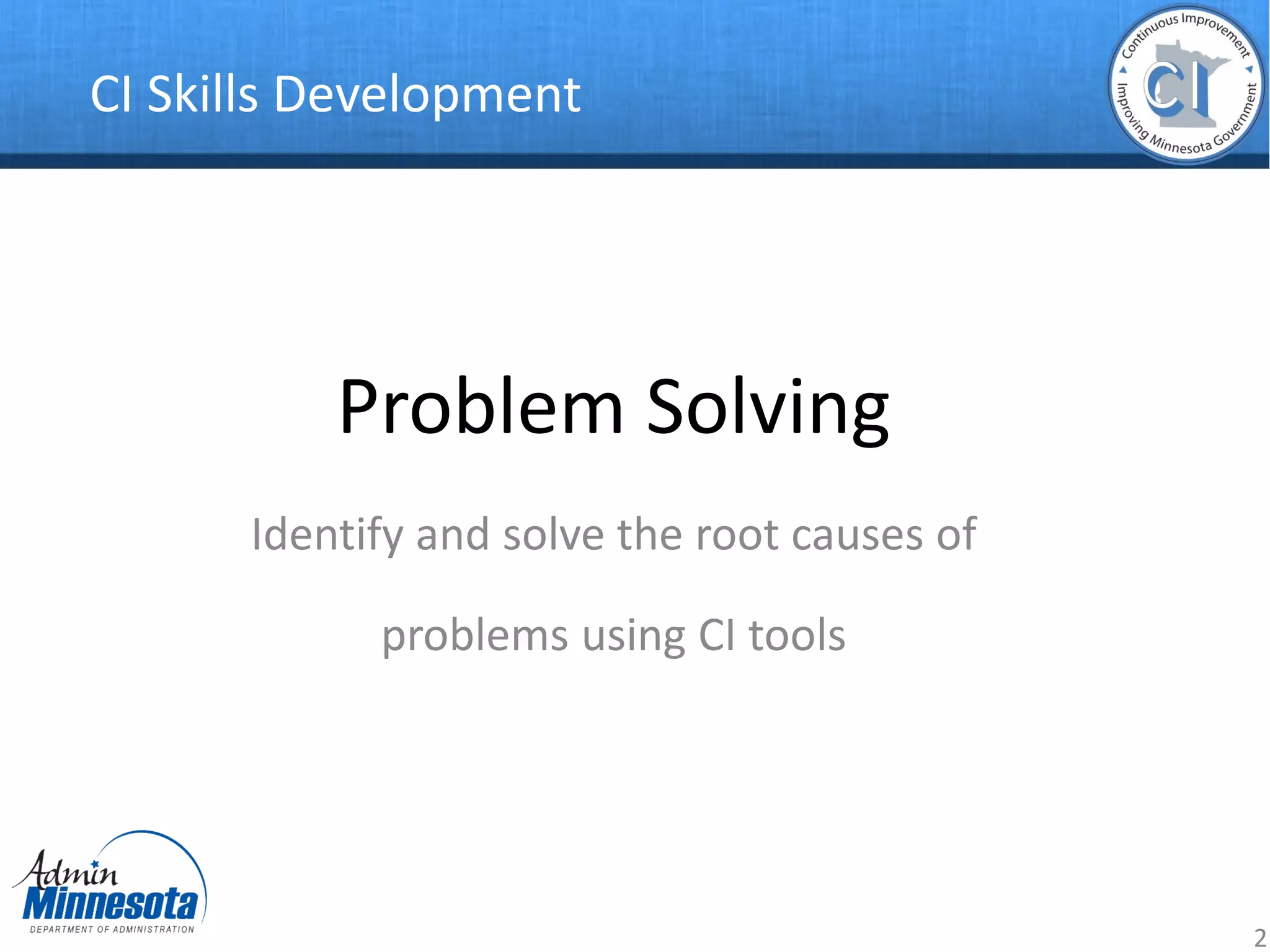 CI Skills Development

Continuous Improvement
CI
Improving Minnesota Government

Problem Solving

Identify and solve the root causes of problems using CI tools

Admin
Minnesota
DEPARTMENT OF ADMINISTRATION

2